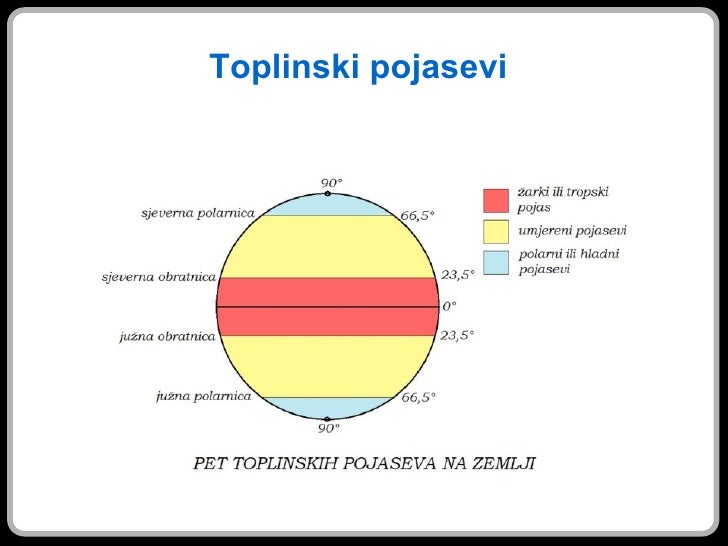 Toplinski pojasevi

90°

sjeverna polarnica

66,5°

sjeverna obratnica

23,5°

0°

južna obratnica

23,5°

južna polarnica

66,5°

90°

žarki ili tropski pojas

umjereni pojasevi

polarni ili hladni pojasevi

PET TOPLINSKIH POJASEVA NA ZEMLJI